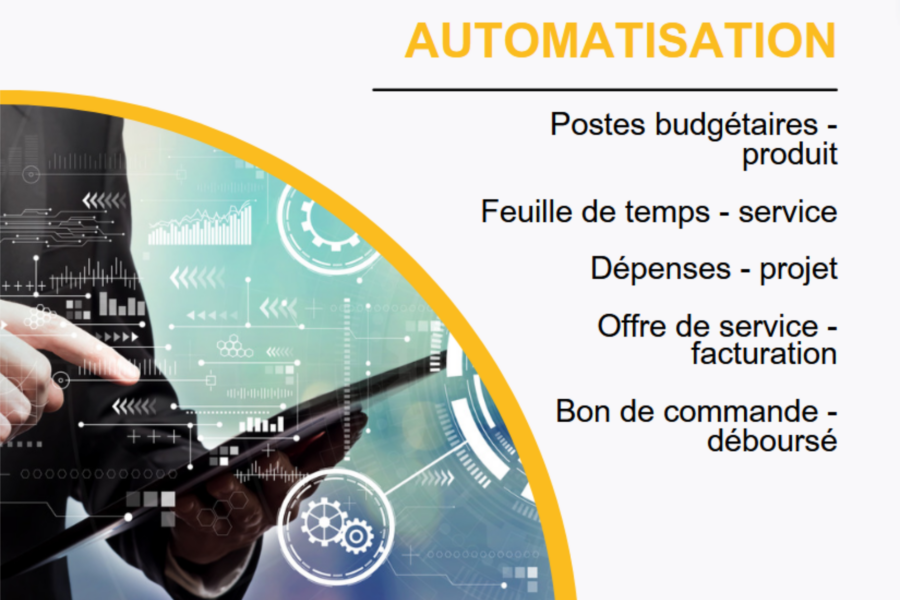 AUTOMATISATION

Postes budgétaires - produit

Feuille de temps - service

Dépenses - projet

Offre de service - facturation

Bon de commande - déboursé